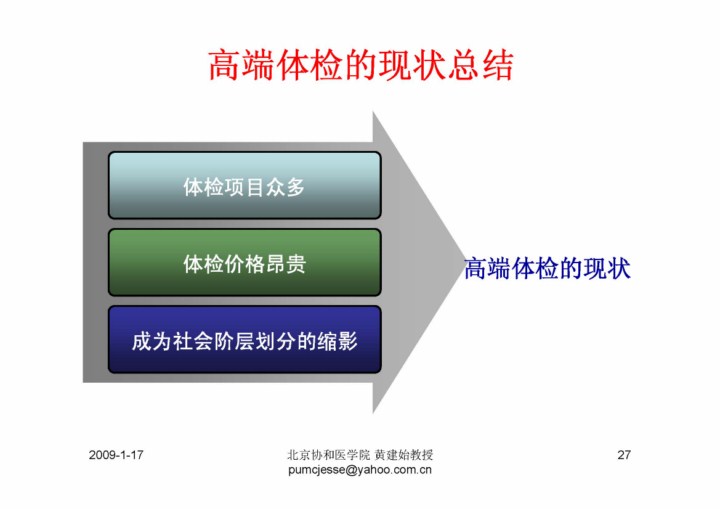 高端体检的现状总结

体检项目众多

体检价格昂贵

成为社会阶层划分的缩影

高端体检的现状

2009-1-17

北京协和医学院 黄建始教授
pumcjesse@yahoo.com.cn

27